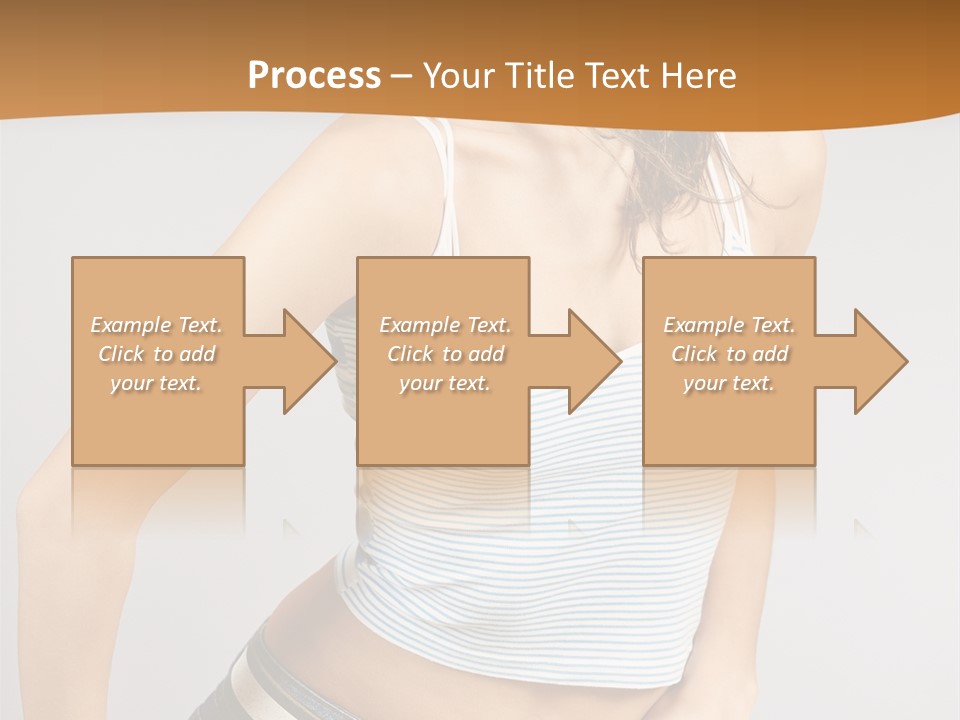 Process – Your Title Text Here

Example Text. Click to add your text.

Example Text. Click to add your text.

Example Text. Click to add your text.